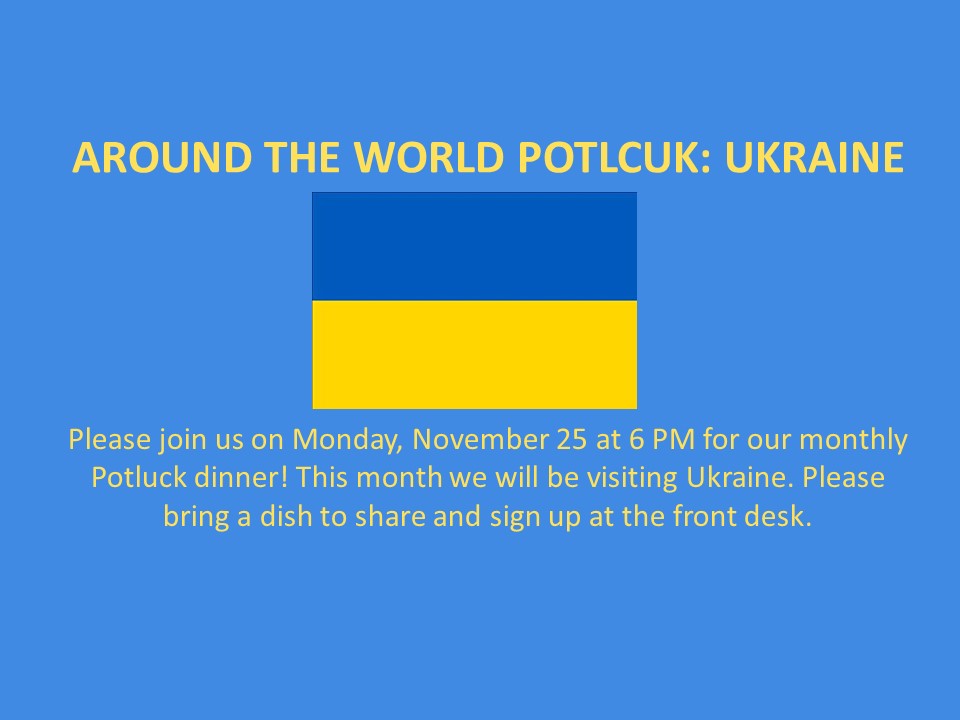 AROUND THE WORLD POTLCUK: UKRAINE

Please join us on Monday, November 25 at 6 PM for our monthly Potluck dinner! This month we will be visiting Ukraine. Please bring a dish to share and sign up at the front desk.